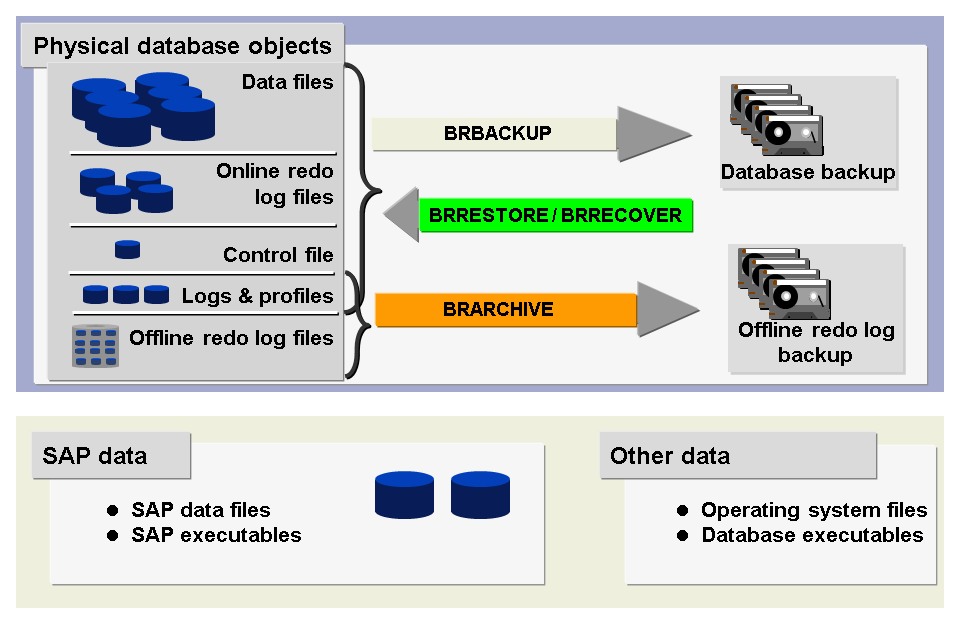 Physical database objects

Data files

Online redo log files

Control file

Logs & profiles

Offline redo log files

BRBACKUP

BRRESTORE / BRRECOVER

BRARCHIVE

Database backup

Offline redo log backup

SAP data

● SAP data files
● SAP executables

Other data

● Operating system files
● Database executables